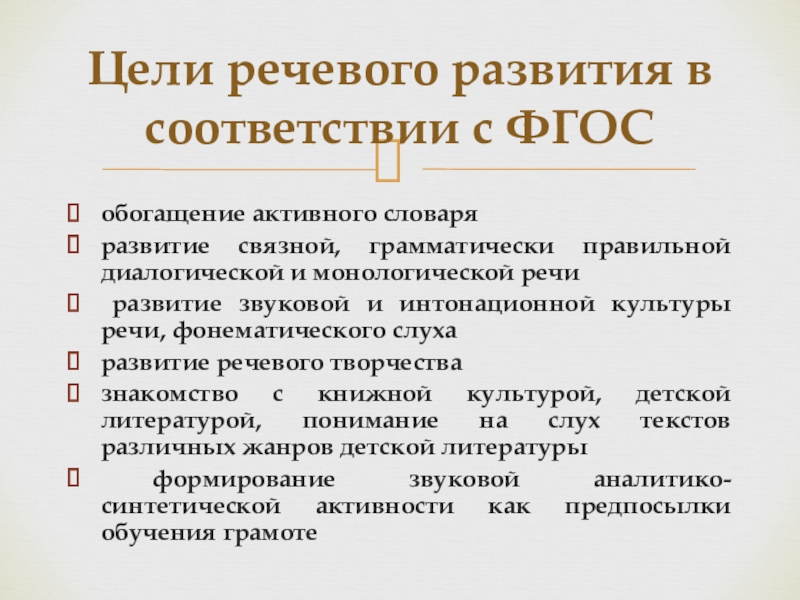 Цели речевого развития в соответствии с ФГОС

обогащение активного словаря

развитие связной, грамматически правильной диалогической и монологической речи

развитие звуковой и интонационной культуры речи, фонематического слуха

развитие речевого творчества

знакомство с книжной культурой, детской литературой, понимание на слух текстов различных жанров детской литературы

формирование звуковой аналитико-синтетической активности как предпосылки обучения грамоте